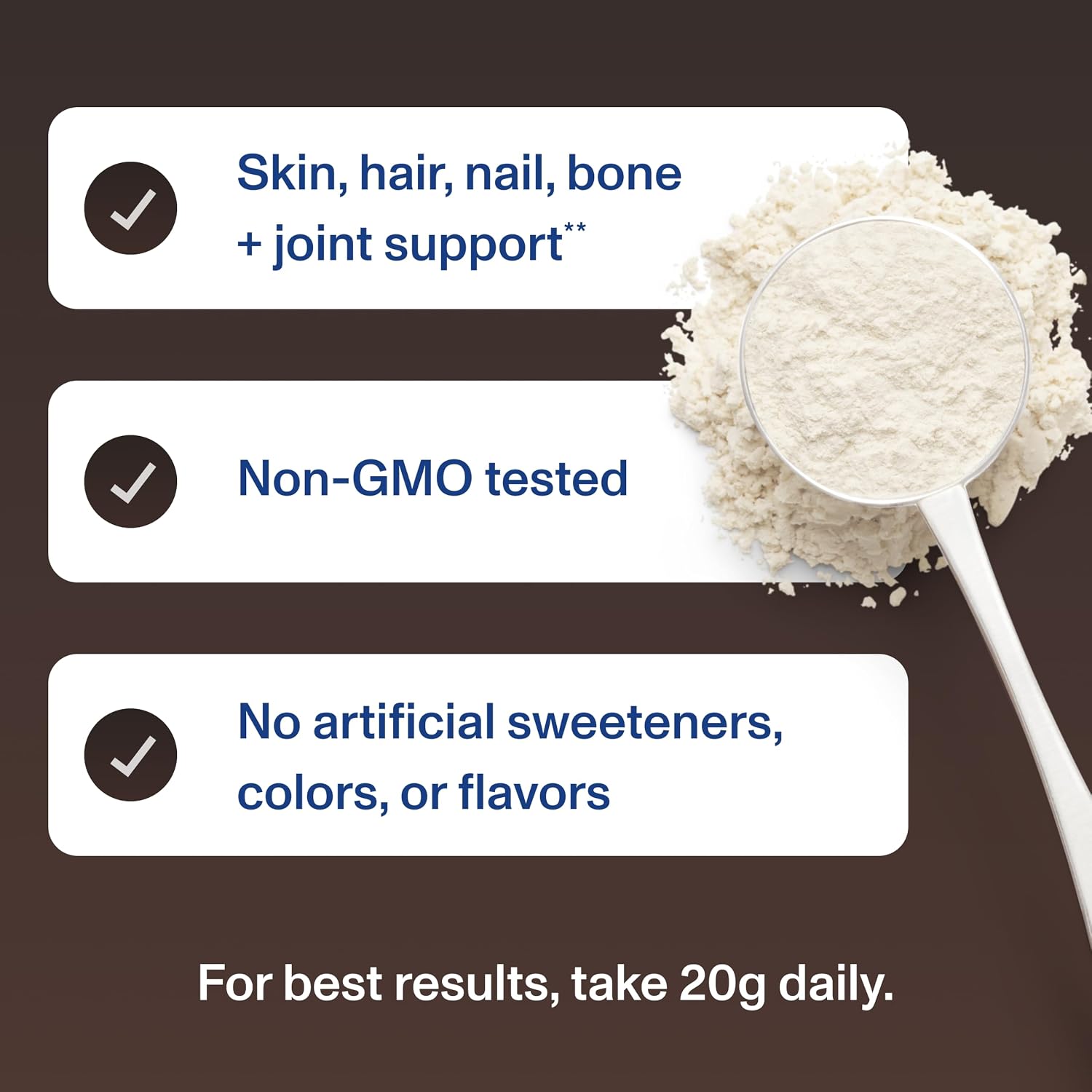 Skin, hair, nail, bone + joint support**

Non-GMO tested

No artificial sweeteners, colors, or flavors

For best results, take 20g daily.